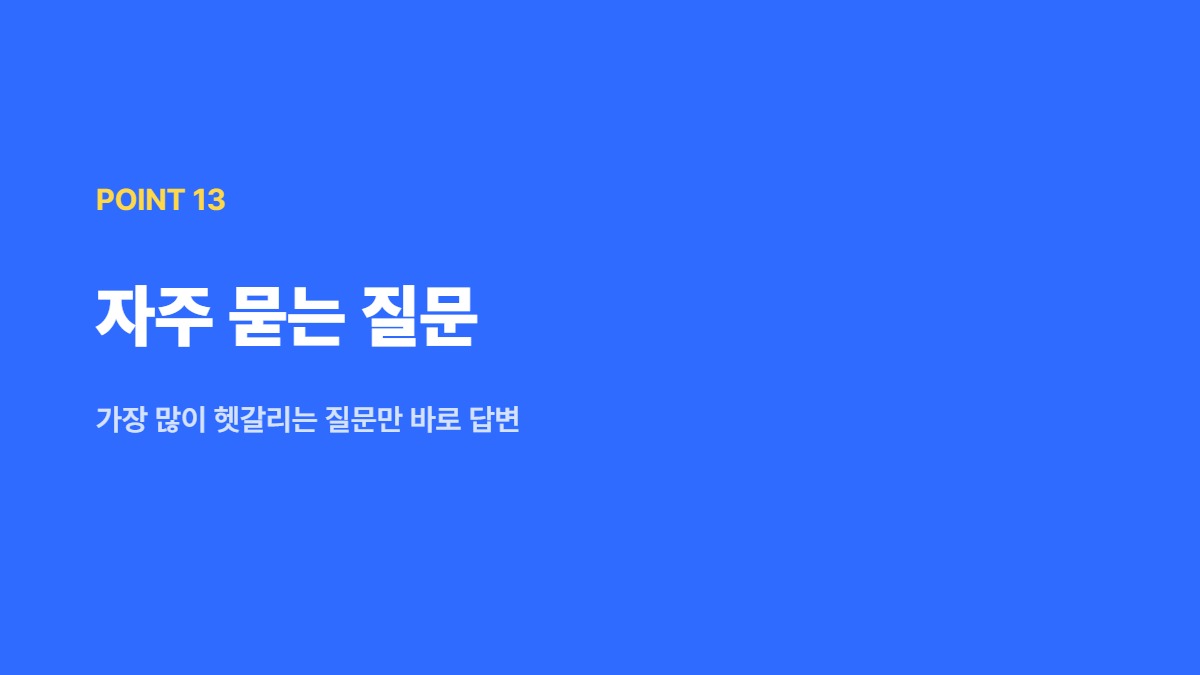 POINT 13

자주 묻는 질문

가장 많이 헷갈리는 질문만 바로 답변